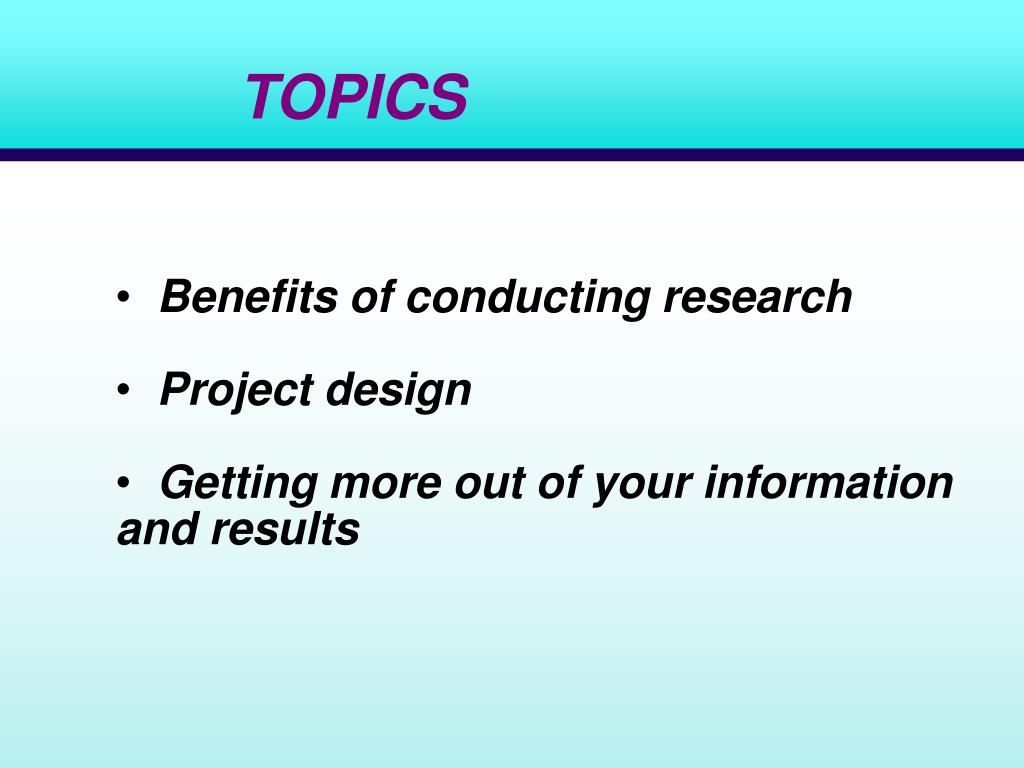 TOPICS

• Benefits of conducting research

• Project design

• Getting more out of your information and results